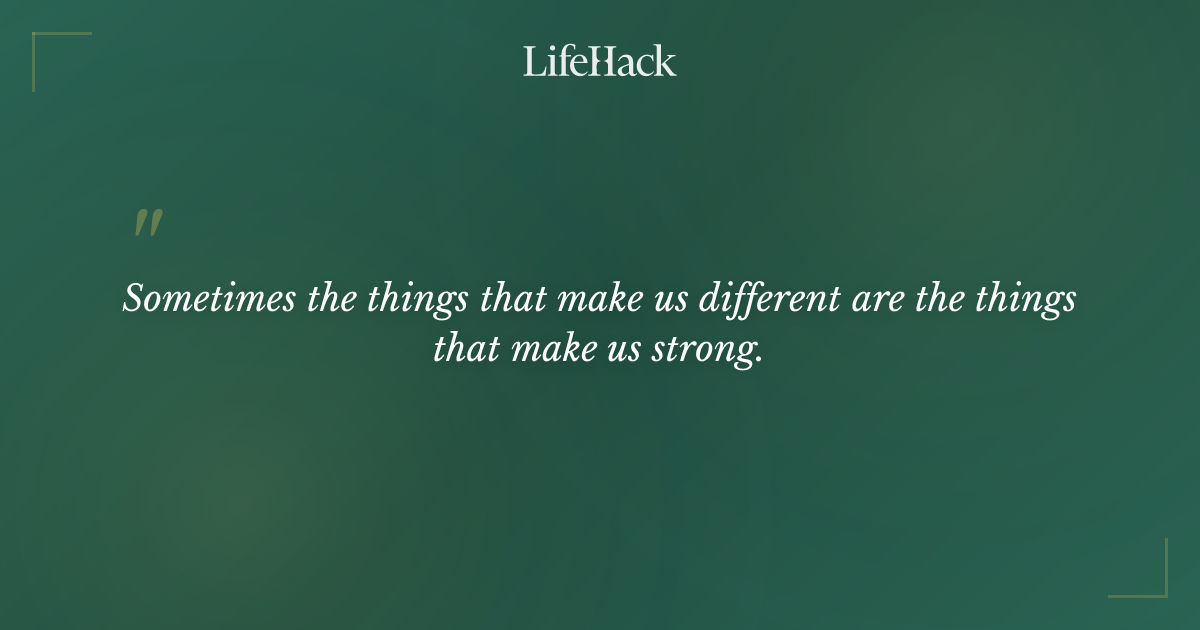 LifeHack

"

Sometimes the things that make us different are the things that make us strong.